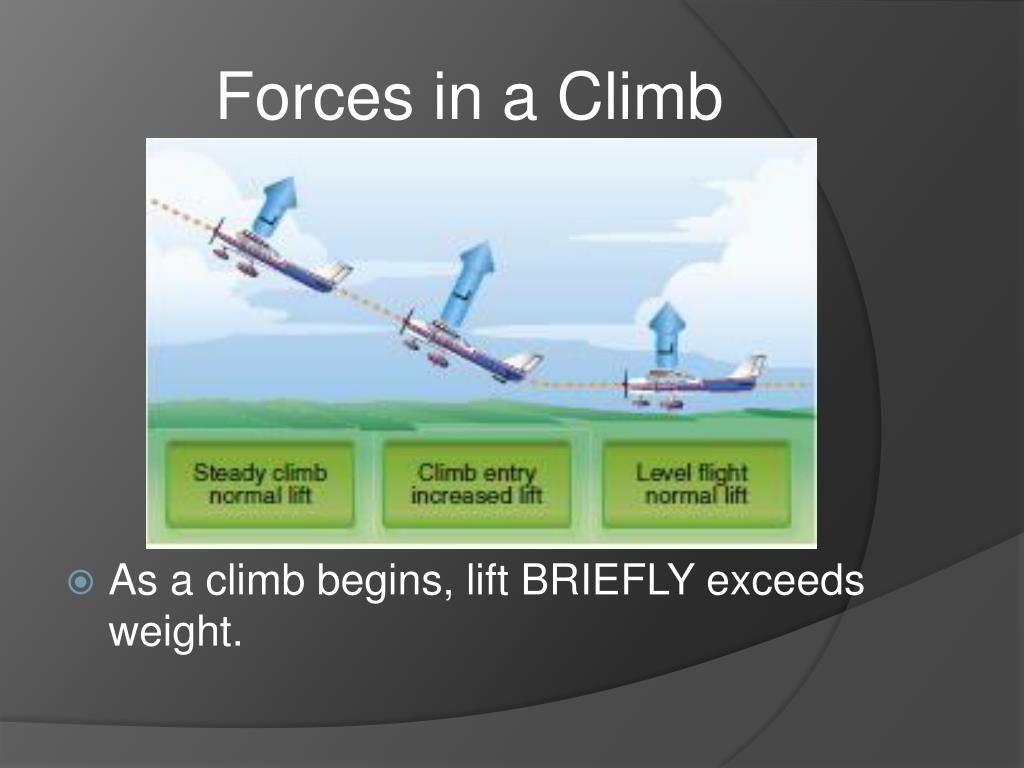 Forces in a Climb

Steady climb normal lift

Climb entry increased lift

Level flight normal lift

As a climb begins, lift BRIEFLY exceeds weight.